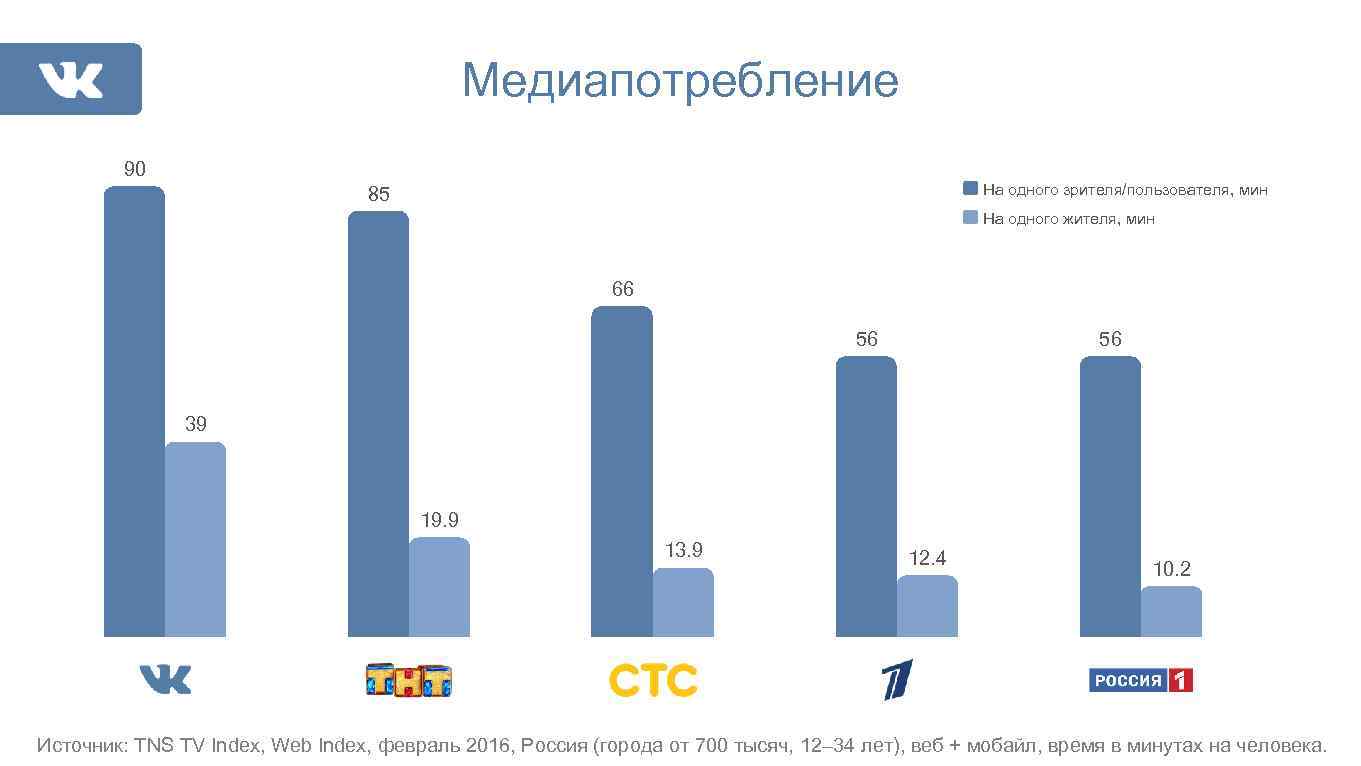 VK

Медиапотребление

На одного зрителя/пользователя, мин
На одного жителя, мин

90
39
85
19.9
66
13.9
56
12.4
56
10.2

VK
ТНТ
СТС
1
РОССИЯ 1

Источник: TNS TV Index, Web Index, февраль 2016, Россия (города от 700 тысяч, 12–34 лет), веб + мобайл, время в минутах на человека.